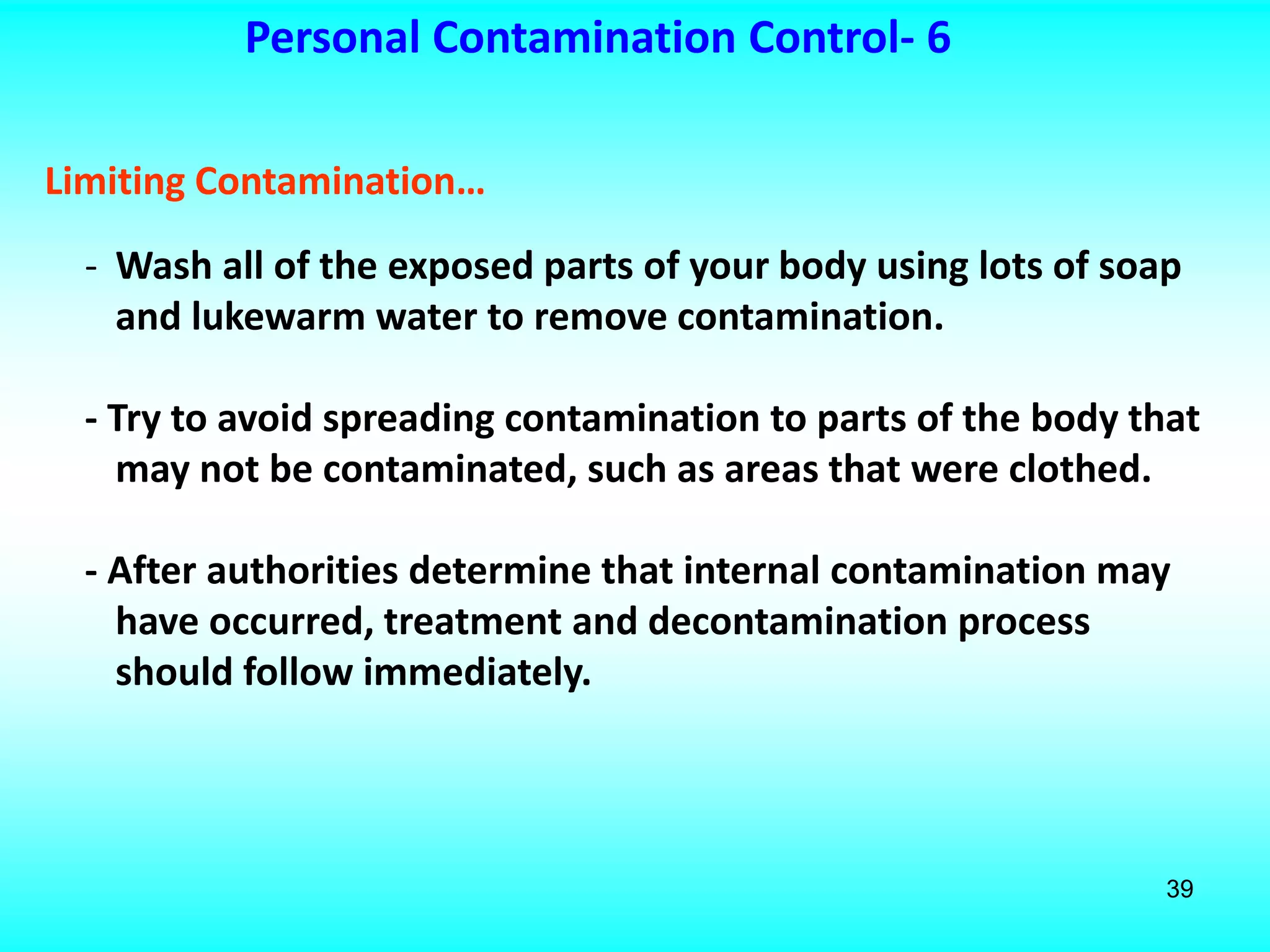 Personal Contamination Control- 6

Limiting Contamination…

- Wash all of the exposed parts of your body using lots of soap and lukewarm water to remove contamination.

- Try to avoid spreading contamination to parts of the body that may not be contaminated, such as areas that were clothed.

- After authorities determine that internal contamination may have occurred, treatment and decontamination process should follow immediately.

39